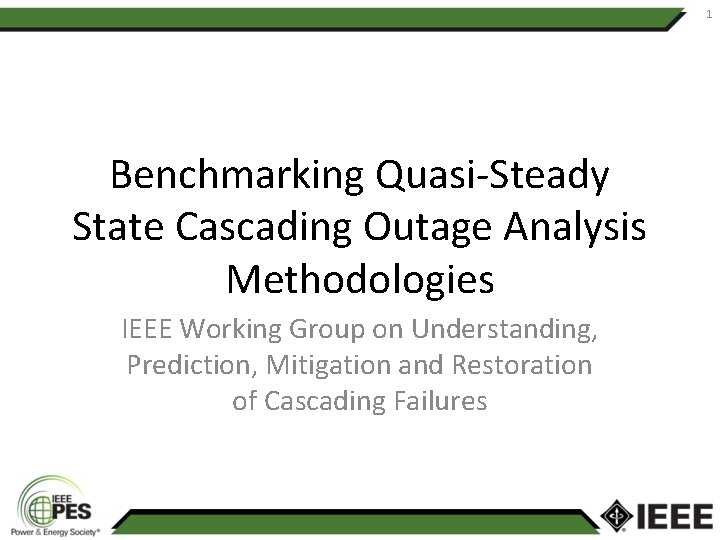 1

Benchmarking Quasi-Steady State Cascading Outage Analysis Methodologies

IEEE Working Group on Understanding, Prediction, Mitigation and Restoration of Cascading Failures

IEEE PES
Power & Energy Society®

IEEE